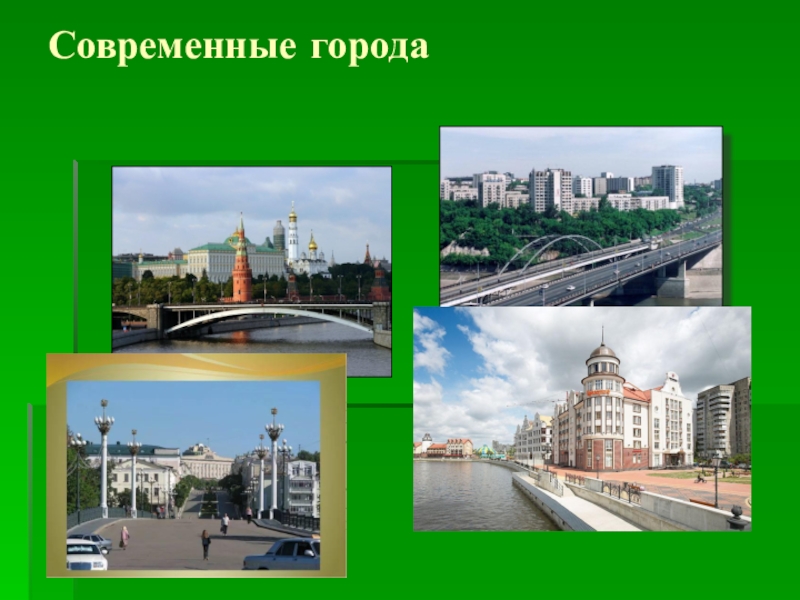 Современные города